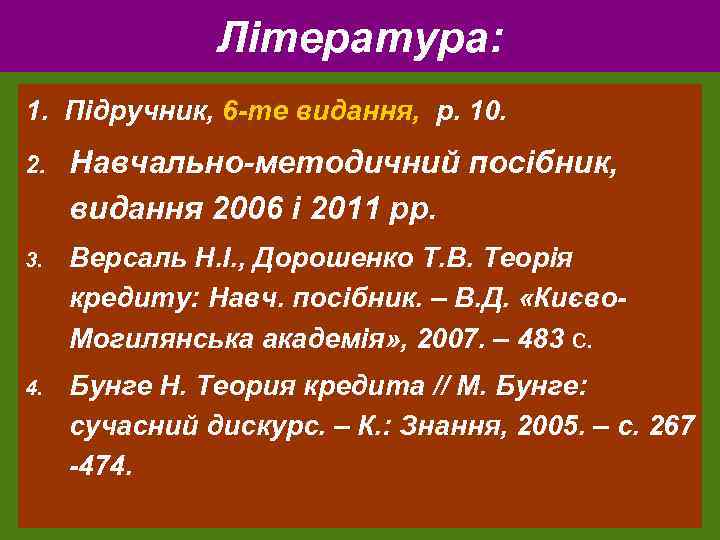 Література:

1. Підручник, 6-те видання, р. 10.

2. Навчально-методичний посібник, видання 2006 і 2011 рр.

3. Версаль Н.І., Дорошенко Т.В. Теорія кредиту: Навч. посібник. – В.Д. «Києво-Могилянська академія», 2007. – 483 с.

4. Бунге Н. Теория кредита // М. Бунге: сучасний дискурс. – К.: Знання, 2005. – с. 267 -474.